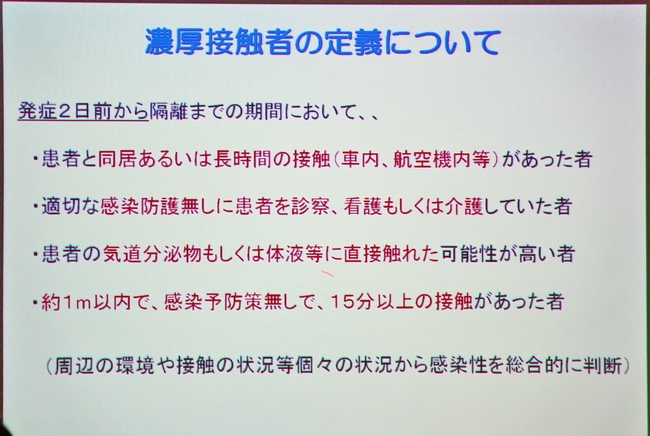 濃厚接触者の定義について

発症２日前から隔離までの期間において、、

・患者と同居あるいは長時間の接触（車内、航空機内等）があった者

・適切な感染防護無しに患者を診察、看護もしくは介護していた者

・患者の気道分泌物もしくは体液等に直接触れた可能性が高い者

・約１ｍ以内で、感染予防策無しで、１５分以上の接触があった者

（周辺の環境や接触の状況等個々の状況から感染性を総合的に判断）